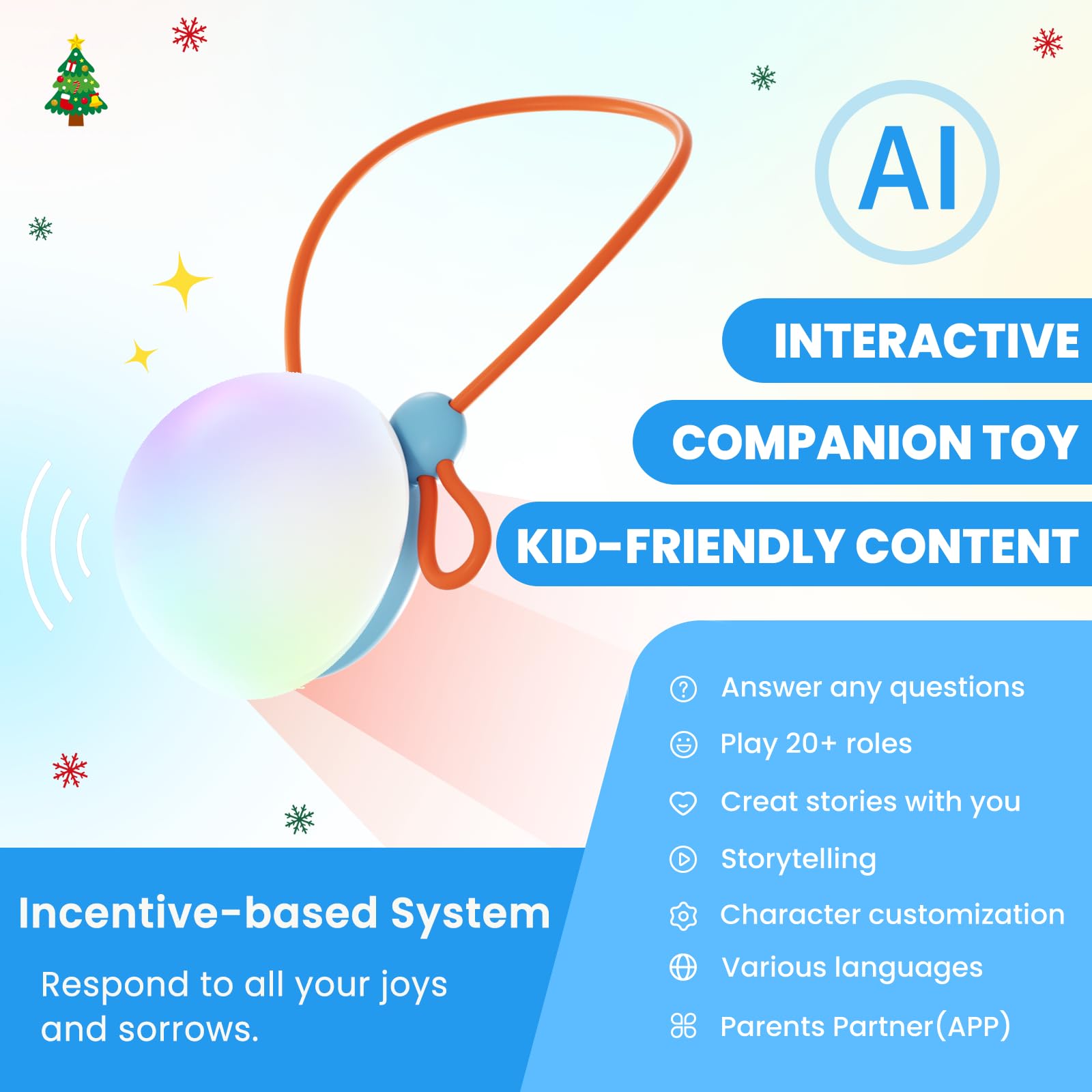 AI

INTERACTIVE

COMPANION TOY

KID-FRIENDLY CONTENT

Answer any questions

Play 20+ roles

Creat stories with you

Storytelling

Character customization

Various languages

Parents Partner(APP)

Incentive-based System

Respond to all your joys and sorrows.